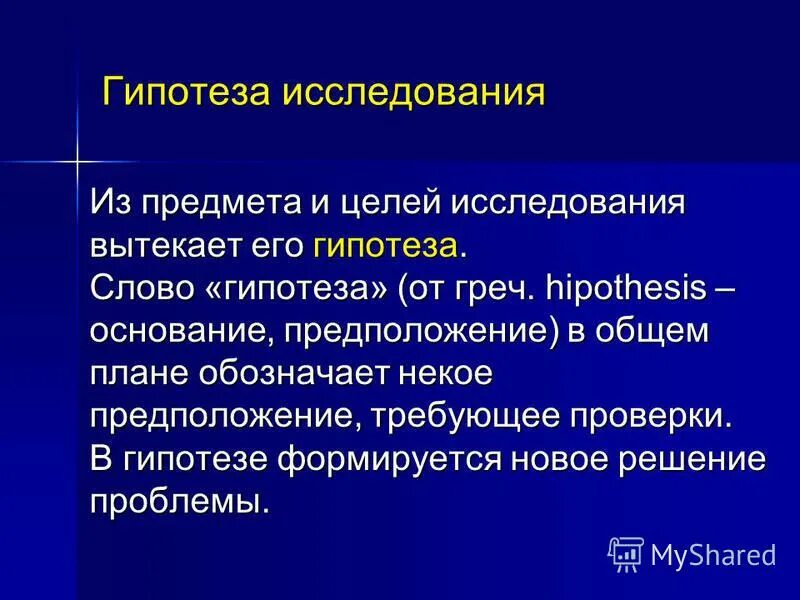 Гипотеза исследования

Из предмета и целей исследования вытекает его гипотеза.
Слово «гипотеза» (от греч. hipothesis – основание, предположение) в общем плане обозначает некое предположение, требующее проверки.
В гипотезе формируется новое решение проблемы.

MyShared